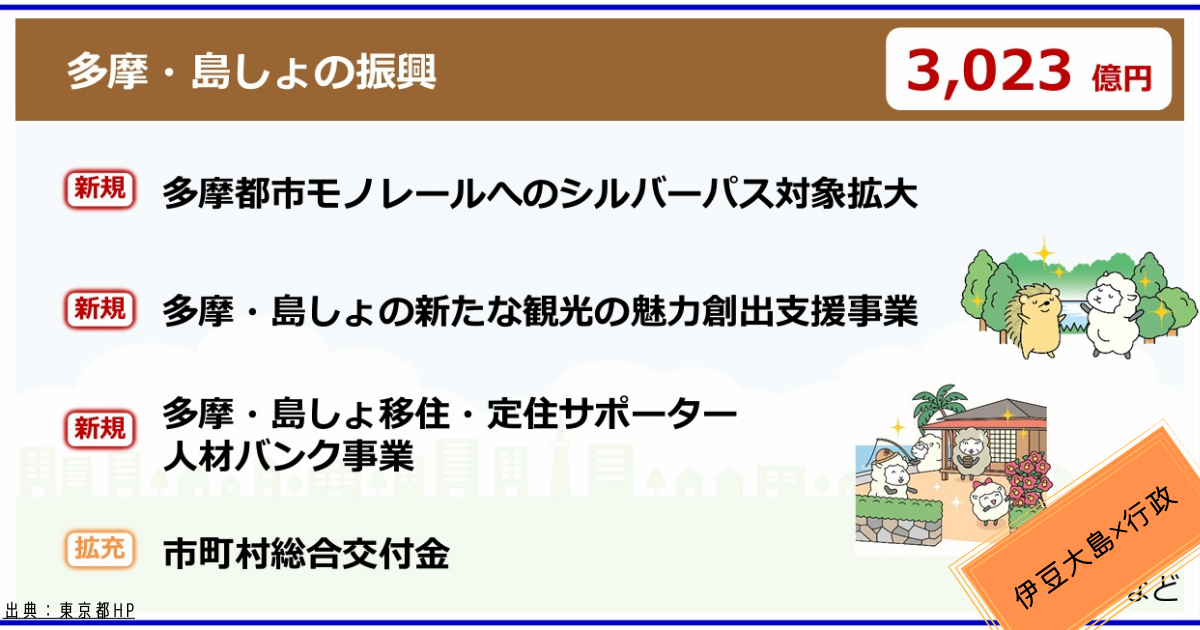 多摩・島しょの振興

3,023 億円

新規 多摩都市モノレールへのシルバーパス対象拡大

新規 多摩・島しょの新たな観光の魅力創出支援事業

新規 多摩・島しょ移住・定住サポーター人材バンク事業

拡充 市町村総合交付金

など

伊豆大島×行政

出典：東京都HP